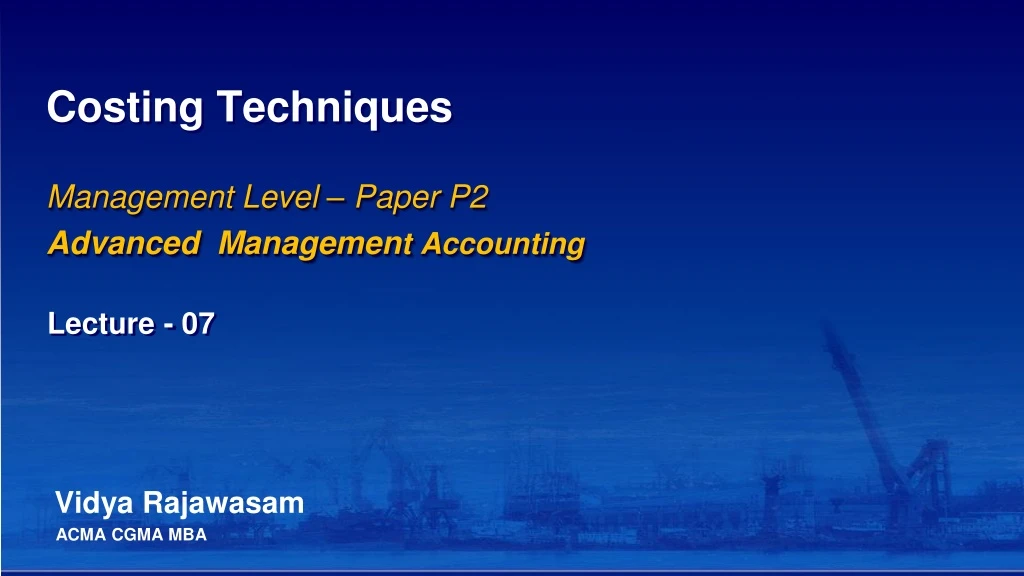 Costing Techniques

Management Level – Paper P2
Advanced Management Accounting

Lecture - 07

Vidya Rajawasam
ACMA CGMA MBA